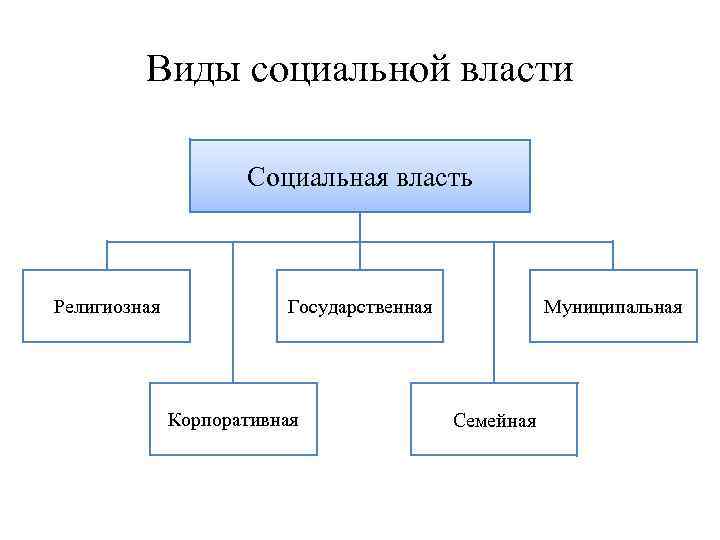 Виды социальной власти

Социальная власть

Религиозная

Государственная

Муниципальная

Корпоративная

Семейная